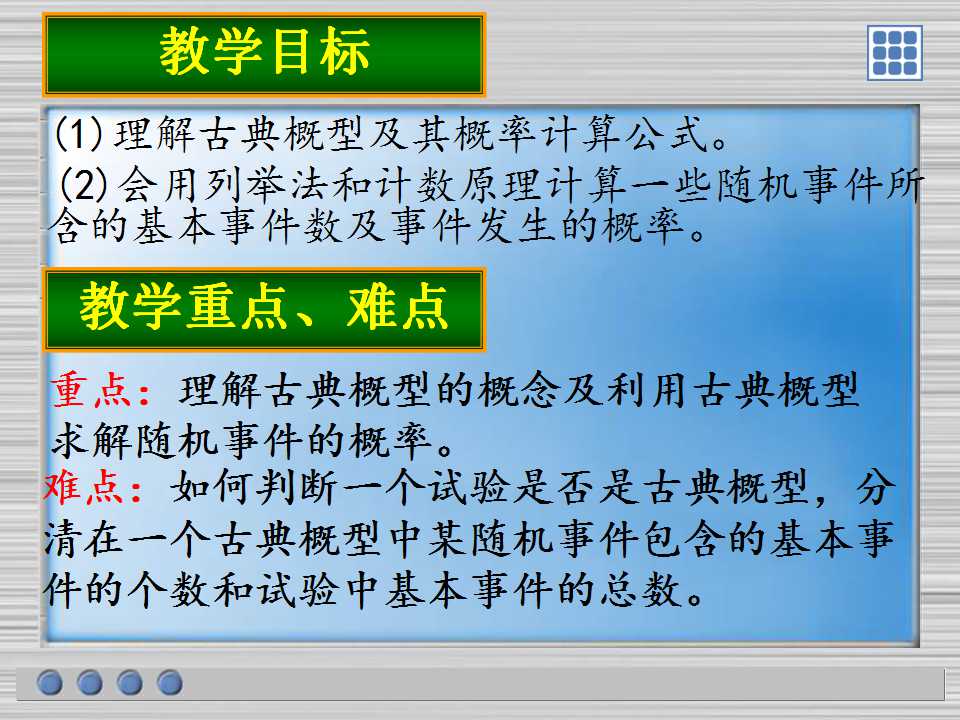 教学目标

(1)理解古典概型及其概率计算公式。

(2)会用列举法和计数原理计算一些随机事件所含的基本事件数及事件发生的概率。

教学重点、难点

重点：理解古典概型的概念及利用古典概型求解随机事件的概率。

难点：如何判断一个试验是否是古典概型，分清在一个古典概型中某随机事件包含的基本事件的个数和试验中基本事件的总数。